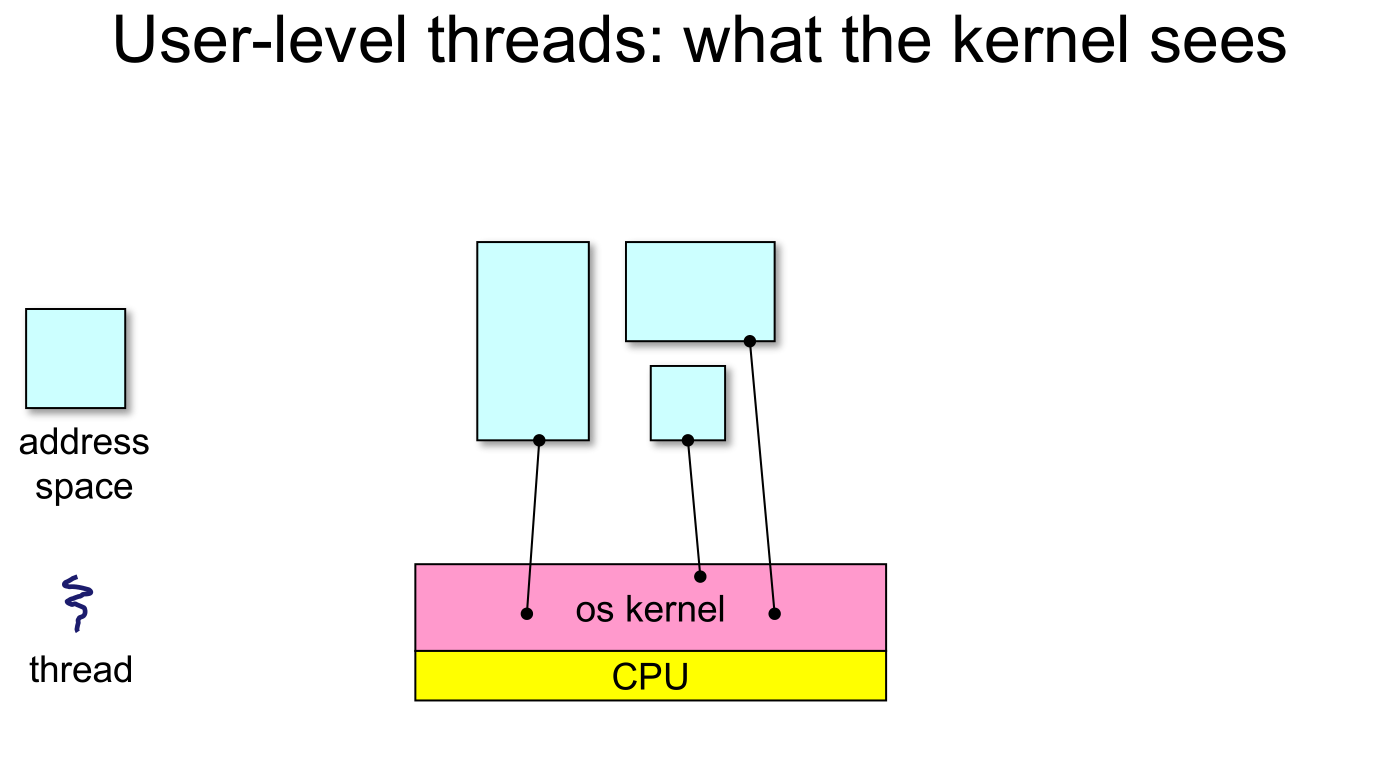 User-level threads: what the kernel sees

address space

thread

os kernel

CPU